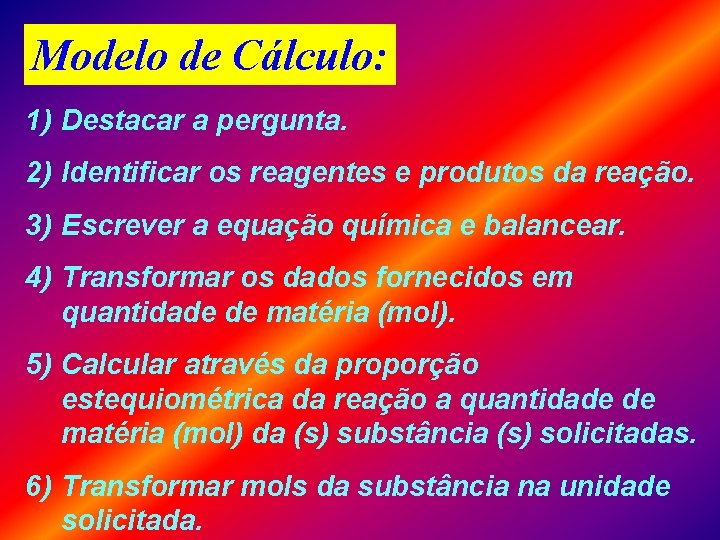 Modelo de Cálculo:

1) Destacar a pergunta.

2) Identificar os reagentes e produtos da reação.

3) Escrever a equação química e balancear.

4) Transformar os dados fornecidos em quantidade de matéria (mol).

5) Calcular através da proporção estequiométrica da reação a quantidade de matéria (mol) da (s) substância (s) solicitadas.

6) Transformar mols da substância na unidade solicitada.